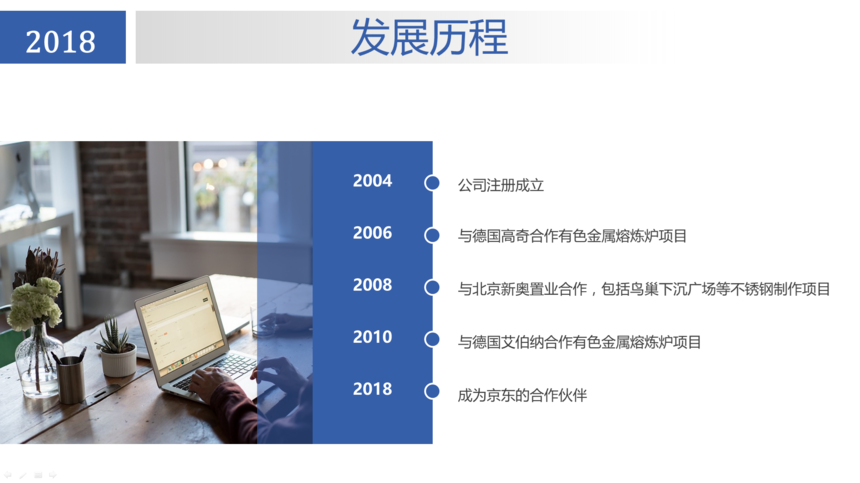 2018

发展历程

2004 公司注册成立

2006 与德国高奇合作有色金属熔炼炉项目

2008 与北京新奥置业合作，包括鸟巢下沉广场等不锈钢制作项目

2010 与德国艾伯纳合作有色金属熔炼炉项目

2018 成为京东的合作伙伴